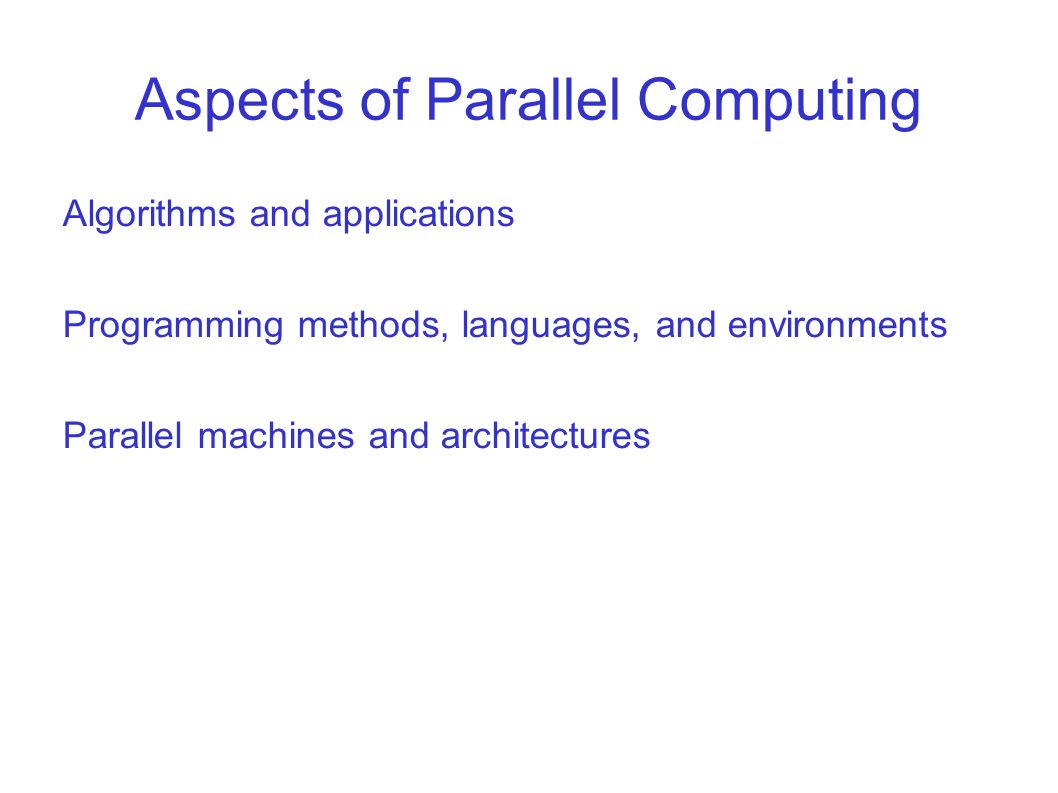 Aspects of Parallel Computing

Algorithms and applications

Programming methods, languages, and environments

Parallel machines and architectures